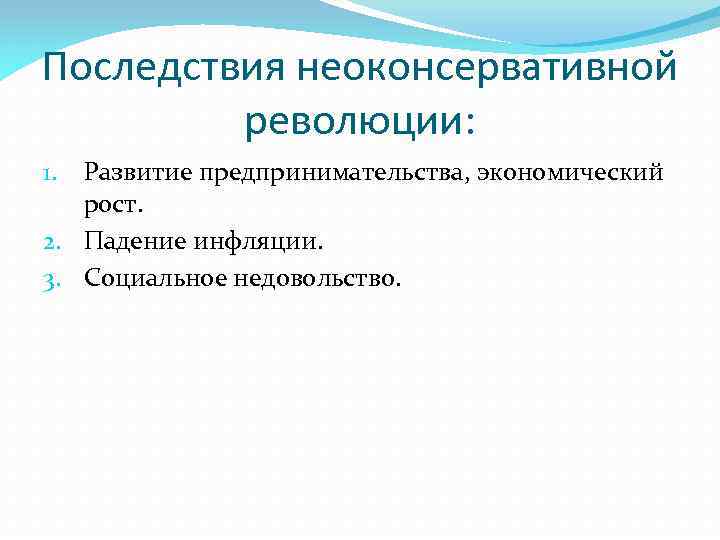 Последствия неоконсервативной революции:

1. Развитие предпринимательства, экономический рост.
2. Падение инфляции.
3. Социальное недовольство.